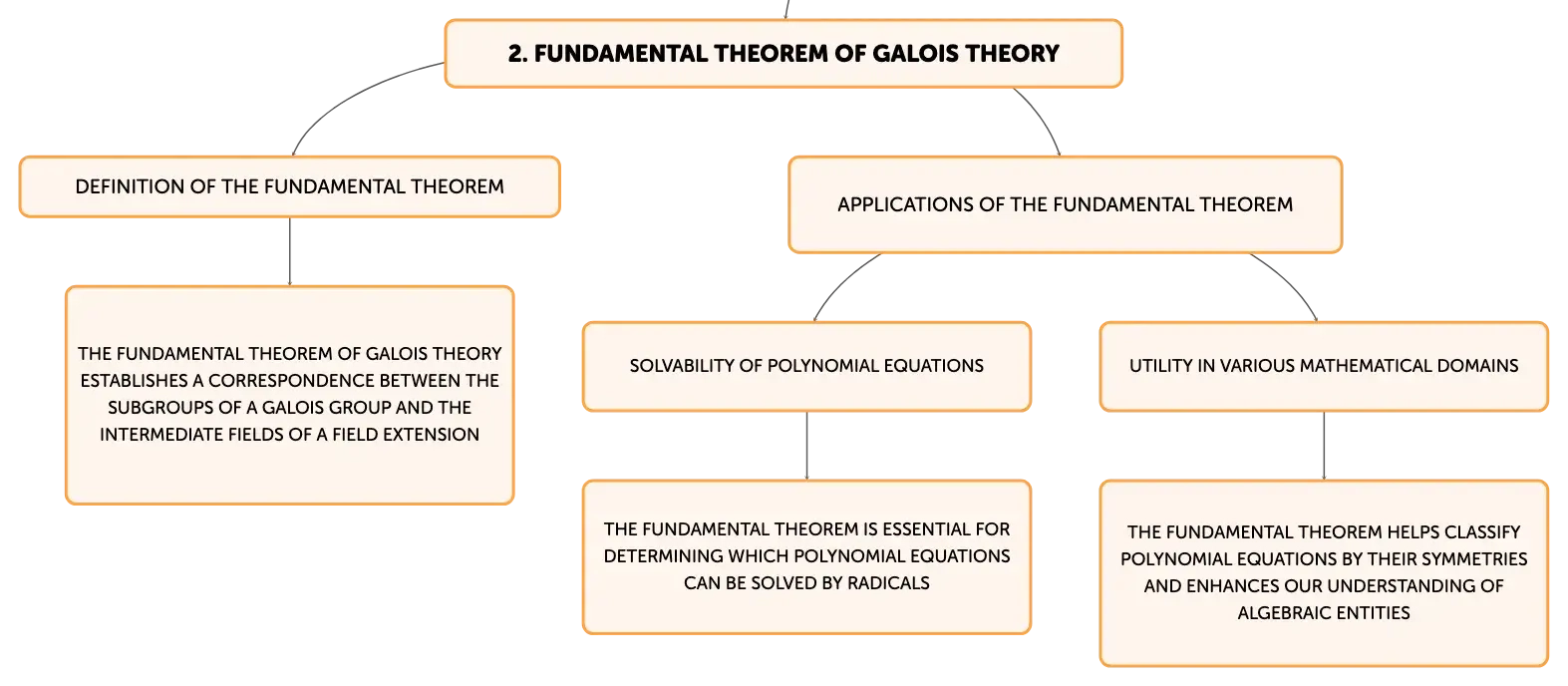 2. FUNDAMENTAL THEOREM OF GALOIS THEORY

DEFINITION OF THE FUNDAMENTAL THEOREM

THE FUNDAMENTAL THEOREM OF GALOIS THEORY ESTABLISHES A CORRESPONDENCE BETWEEN THE SUBGROUPS OF A GALOIS GROUP AND THE INTERMEDIATE FIELDS OF A FIELD EXTENSION

APPLICATIONS OF THE FUNDAMENTAL THEOREM

SOLVABILITY OF POLYNOMIAL EQUATIONS

THE FUNDAMENTAL THEOREM IS ESSENTIAL FOR DETERMINING WHICH POLYNOMIAL EQUATIONS CAN BE SOLVED BY RADICALS

UTILITY IN VARIOUS MATHEMATICAL DOMAINS

THE FUNDAMENTAL THEOREM HELPS CLASSIFY POLYNOMIAL EQUATIONS BY THEIR SYMMETRIES AND ENHANCES OUR UNDERSTANDING OF ALGEBRAIC ENTITIES